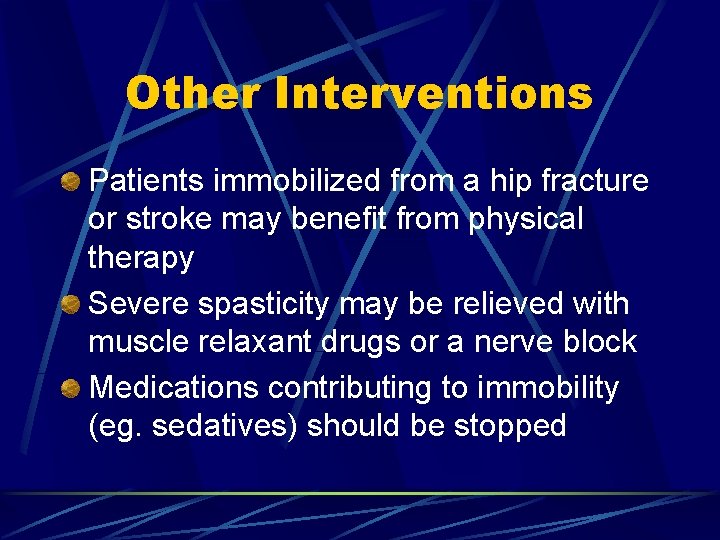 Other Interventions

Patients immobilized from a hip fracture or stroke may benefit from physical therapy

Severe spasticity may be relieved with muscle relaxant drugs or a nerve block

Medications contributing to immobility (eg. sedatives) should be stopped